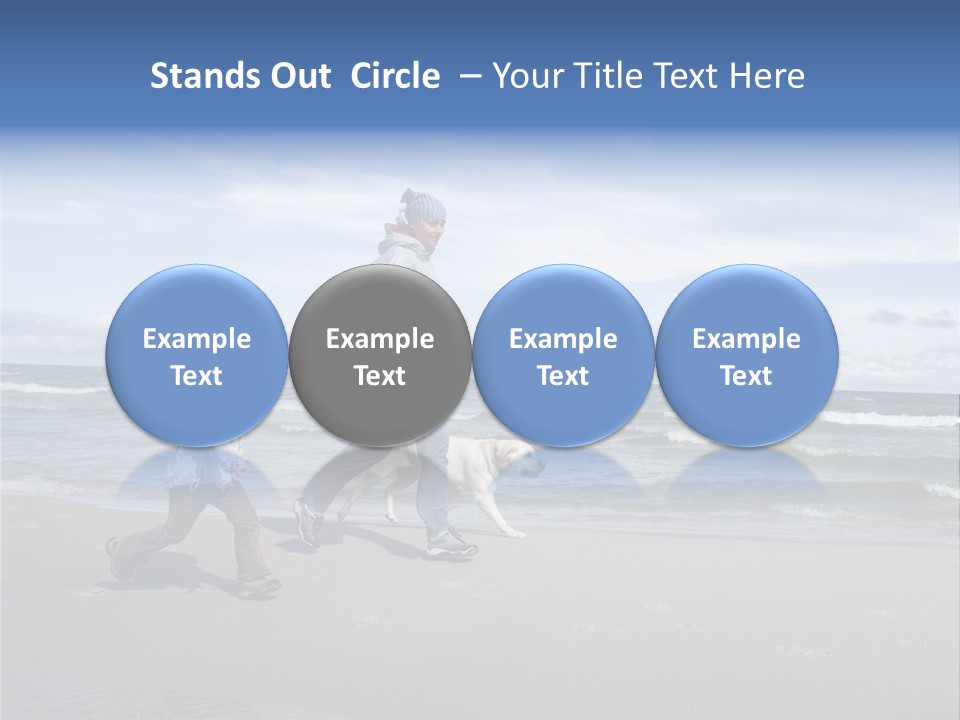 Stands Out  Circle  – Your Title Text Here

Example Text

Example Text

Example Text

Example Text